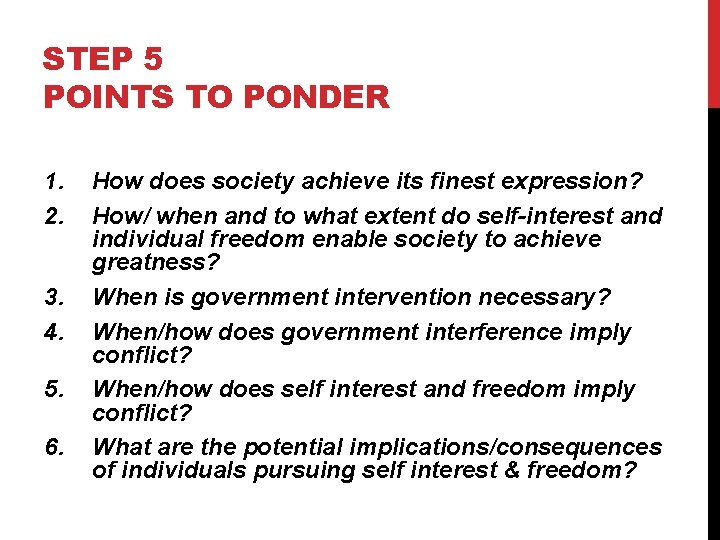 STEP 5
POINTS TO PONDER

1. How does society achieve its finest expression?
2. How/ when and to what extent do self-interest and individual freedom enable society to achieve greatness?
3. When is government intervention necessary?
4. When/how does government interference imply conflict?
5. When/how does self interest and freedom imply conflict?
6. What are the potential implications/consequences of individuals pursuing self interest & freedom?